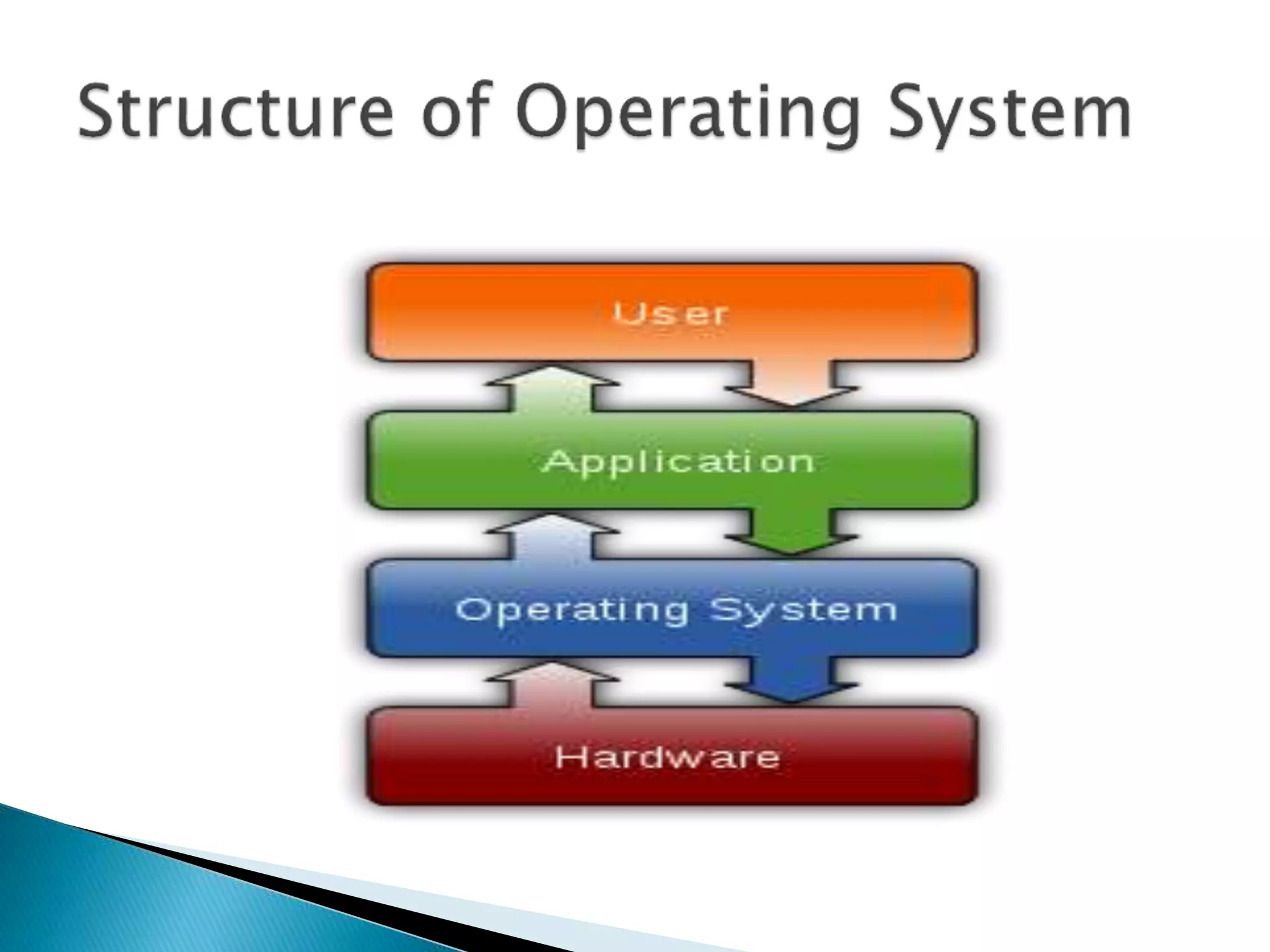 Structure of Operating System

User

Application

Operating System

Hardware